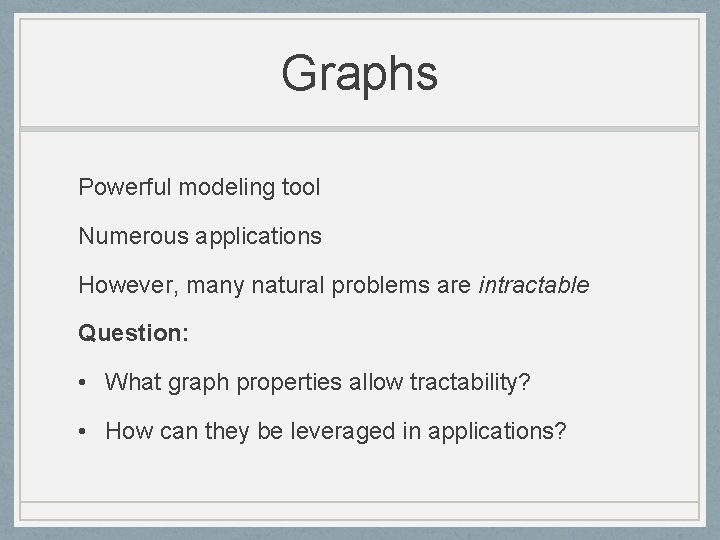 Graphs

Powerful modeling tool

Numerous applications

However, many natural problems are intractable

Question:

• What graph properties allow tractability?

• How can they be leveraged in applications?